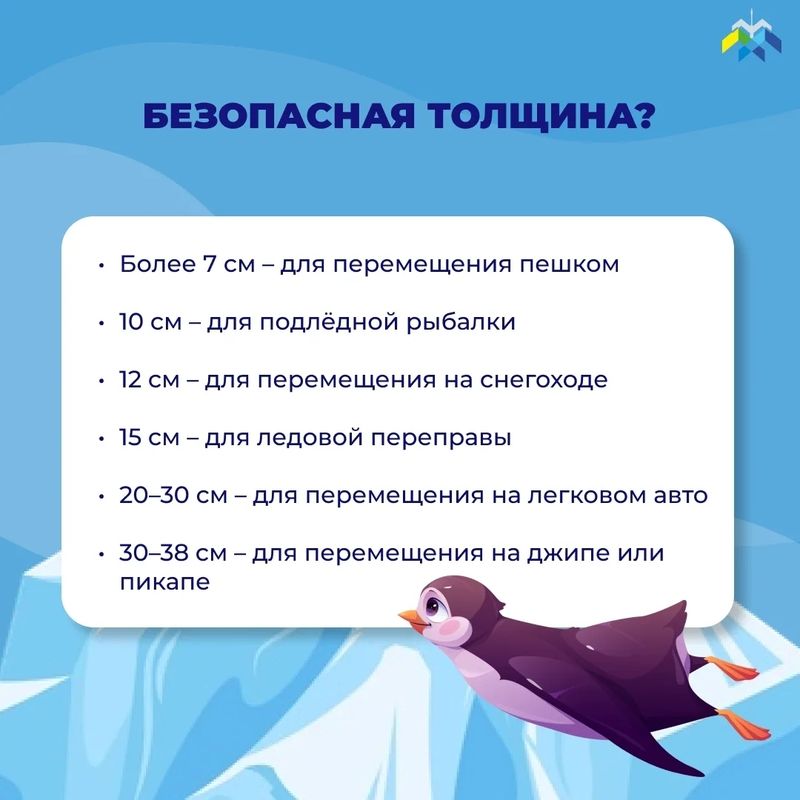 БЕЗОПАСНАЯ ТОЛЩИНА?

• Более 7 см – для перемещения пешком

• 10 см – для подлёдной рыбалки

• 12 см – для перемещения на снегоходе

• 15 см – для ледовой переправы

• 20–30 см – для перемещения на легковом авто

• 30–38 см – для перемещения на джипе или пикапе